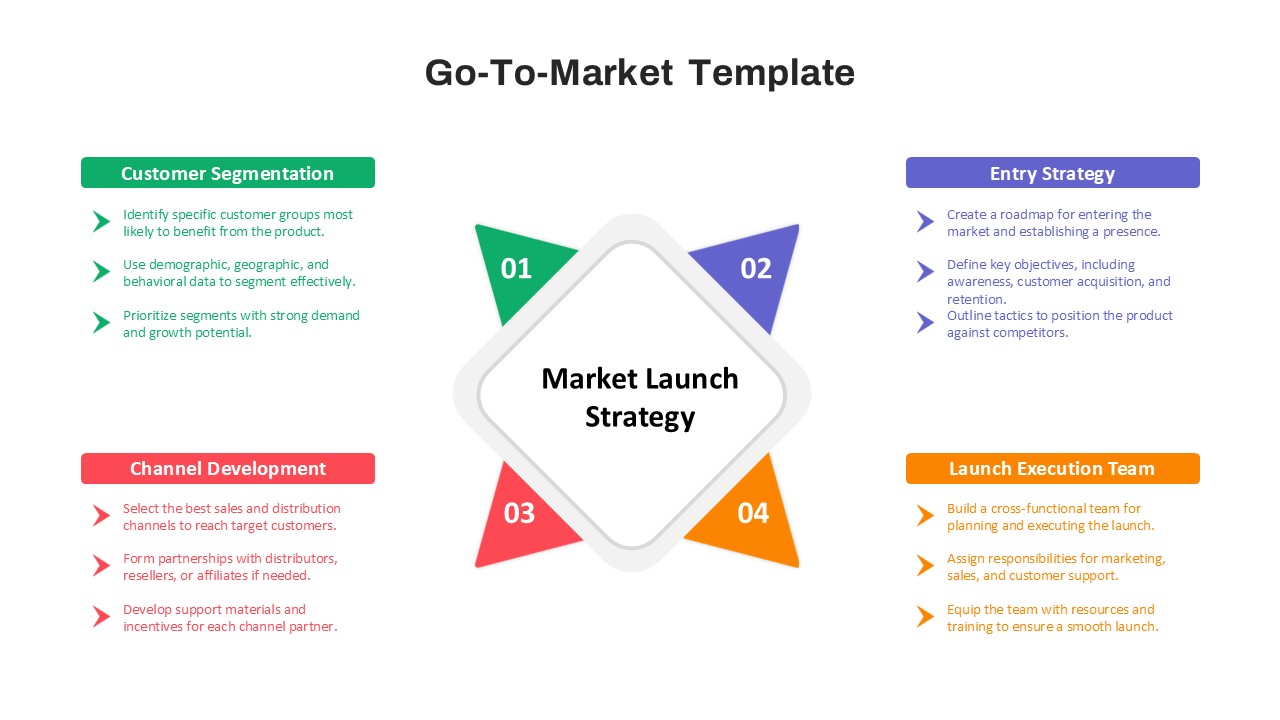 Go-To-Market Template

Customer Segmentation

Identify specific customer groups most likely to benefit from the product.

Use demographic, geographic, and behavioral data to segment effectively.

Prioritize segments with strong demand and growth potential.

01

02

Market Launch Strategy

03

04

Entry Strategy

Create a roadmap for entering the market and establishing a presence.

Define key objectives, including awareness, customer acquisition, and retention.

Outline tactics to position the product against competitors.

Channel Development

Select the best sales and distribution channels to reach target customers.

Form partnerships with distributors, resellers, or affiliates if needed.

Develop support materials and incentives for each channel partner.

Launch Execution Team

Build a cross-functional team for planning and executing the launch.

Assign responsibilities for marketing, sales, and customer support.

Equip the team with resources and training to ensure a smooth launch.